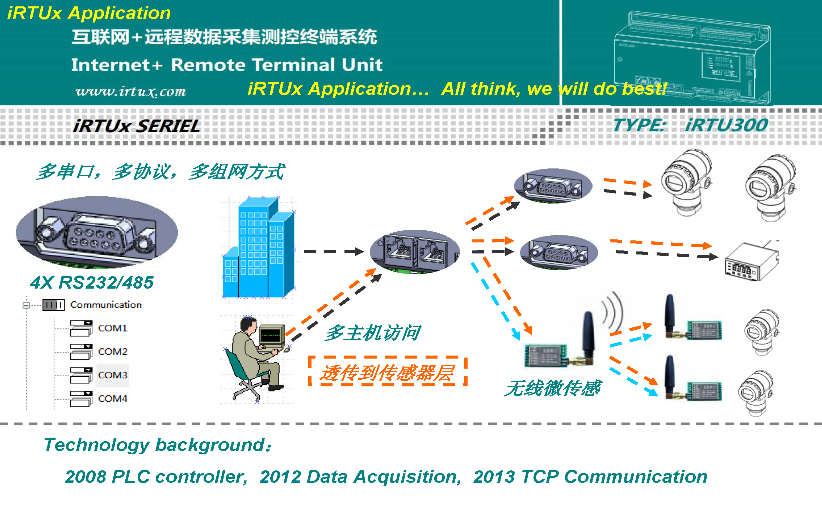 iRTUx Application

互联网+远程数据采集测控终端系统

Internet+ Remote Terminal Unit

www.irtux.com

iRTUx Application… All think, we will do best!

iRTUx SERIEL

TYPE: iRTU300

多串口，多协议，多组网方式

4X RS232/485

Communication

COM1

COM2

COM3

COM4

多主机访问

透传到传感器层

无线微传感

Technology background：

2008 PLC controller, 2012 Data Acquisition, 2013 TCP Communication